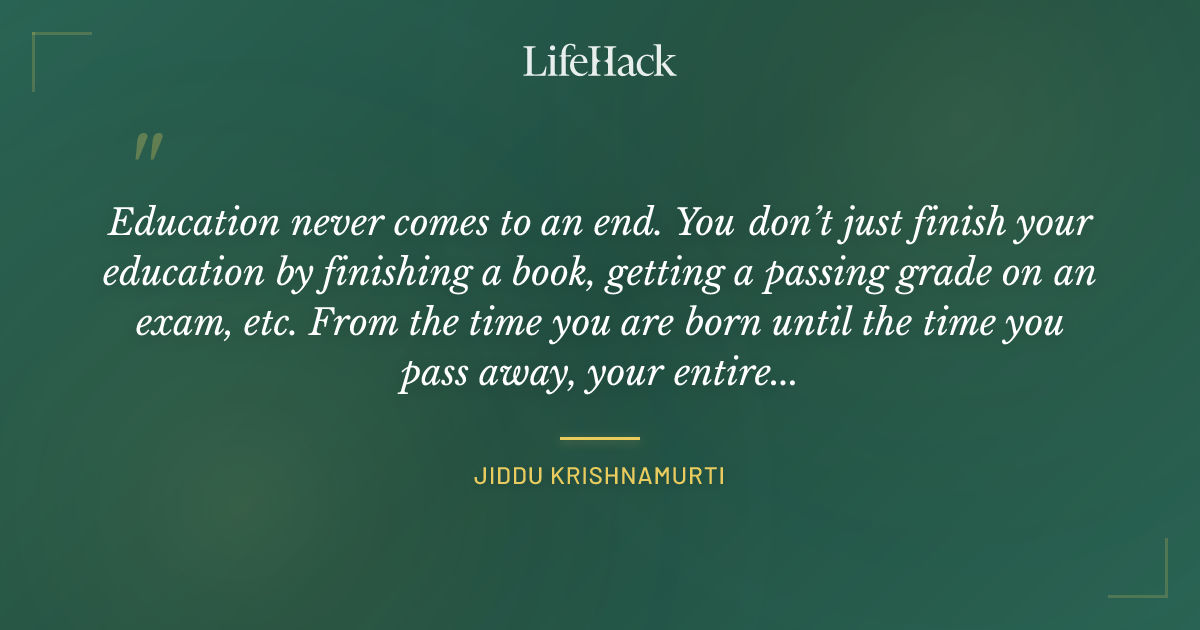 LifeHack

"

Education never comes to an end. You don't just finish your education by finishing a book, getting a passing grade on an exam, etc. From the time you are born until the time you pass away, your entire...

JIDDU KRISHNAMURTI